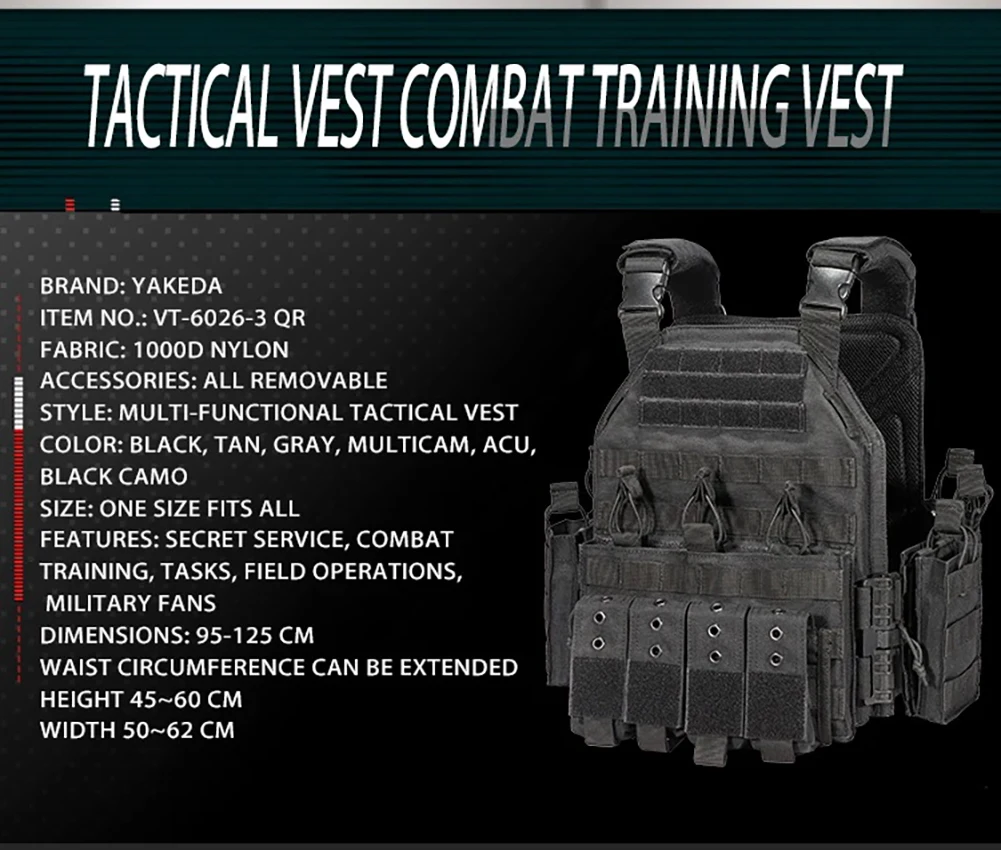 TACTICAL VEST COMBAT TRAINING VEST

BRAND: YAKEDA
ITEM NO.: VT-6026-3 QR
FABRIC: 1000D NYLON
ACCESSORIES: ALL REMOVABLE
STYLE: MULTI-FUNCTIONAL TACTICAL VEST
COLOR: BLACK, TAN, GRAY, MULTICAM, ACU, BLACK CAMO
SIZE: ONE SIZE FITS ALL
FEATURES: SECRET SERVICE, COMBAT TRAINING, TASKS, FIELD OPERATIONS, MILITARY FANS
DIMENSIONS: 95-125 CM
WAIST CIRCUMFERENCE CAN BE EXTENDED
HEIGHT 45~60 CM
WIDTH 50~62 CM